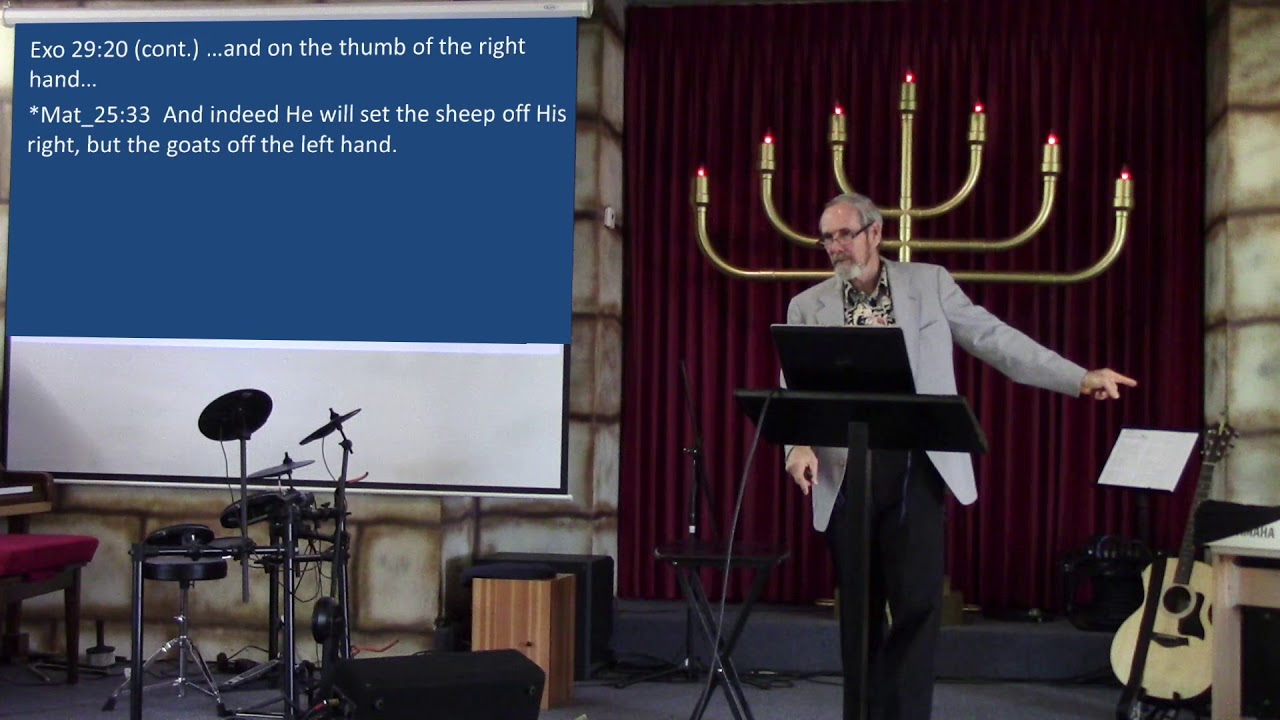 Exo 29:20 (cont.) …and on the thumb of the right hand…

*Mat_25:33 And indeed He will set the sheep off His right, but the goats off the left hand.

YAMAHA